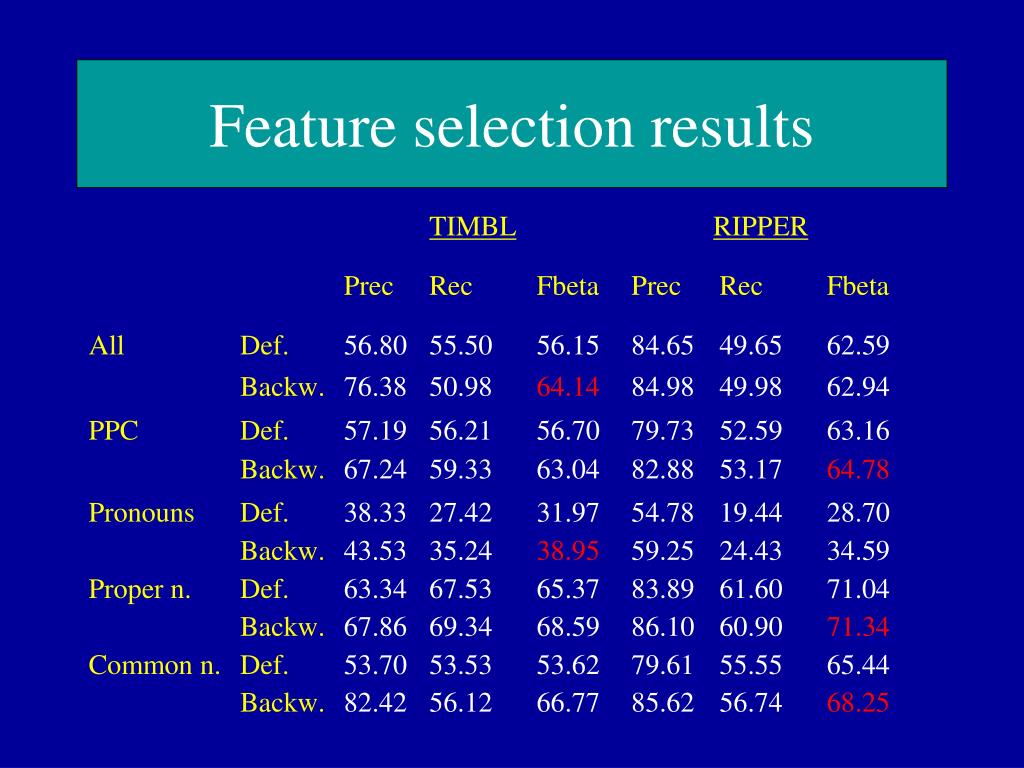 Feature selection results

| | | TIMBL | | | RIPPER | | |
|---|---|---|---|---|---|---|---|
| | | Prec | Rec | Fbeta | Prec | Rec | Fbeta |
| All | Def. | 56.80 | 55.50 | 56.15 | 84.65 | 49.65 | 62.59 |
| | Backw. | 76.38 | 50.98 | 64.14 | 84.98 | 49.98 | 62.94 |
| PPC | Def. | 57.19 | 56.21 | 56.70 | 79.73 | 52.59 | 63.16 |
| | Backw. | 67.24 | 59.33 | 63.04 | 82.88 | 53.17 | 64.78 |
| Pronouns | Def. | 38.33 | 27.42 | 31.97 | 54.78 | 19.44 | 28.70 |
| | Backw. | 43.53 | 35.24 | 38.95 | 59.25 | 24.43 | 34.59 |
| Proper n. | Def. | 63.34 | 67.53 | 65.37 | 83.89 | 61.60 | 71.04 |
| | Backw. | 67.86 | 69.34 | 68.59 | 86.10 | 60.90 | 71.34 |
| Common n. | Def. | 53.70 | 53.53 | 53.62 | 79.61 | 55.55 | 65.44 |
| | Backw. | 82.42 | 56.12 | 66.77 | 85.62 | 56.74 | 68.25 |